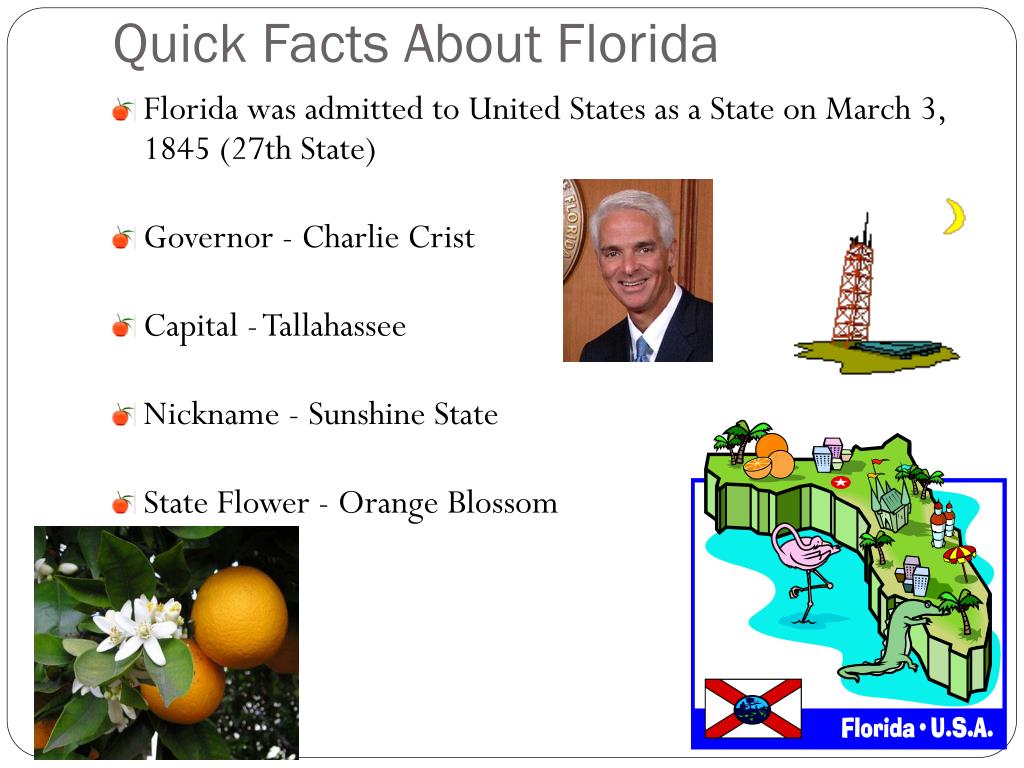 Quick Facts About Florida

Florida was admitted to United States as a State on March 3, 1845 (27th State)

Governor - Charlie Crist

Capital - Tallahassee

Nickname - Sunshine State

State Flower - Orange Blossom

Florida • U.S.A.